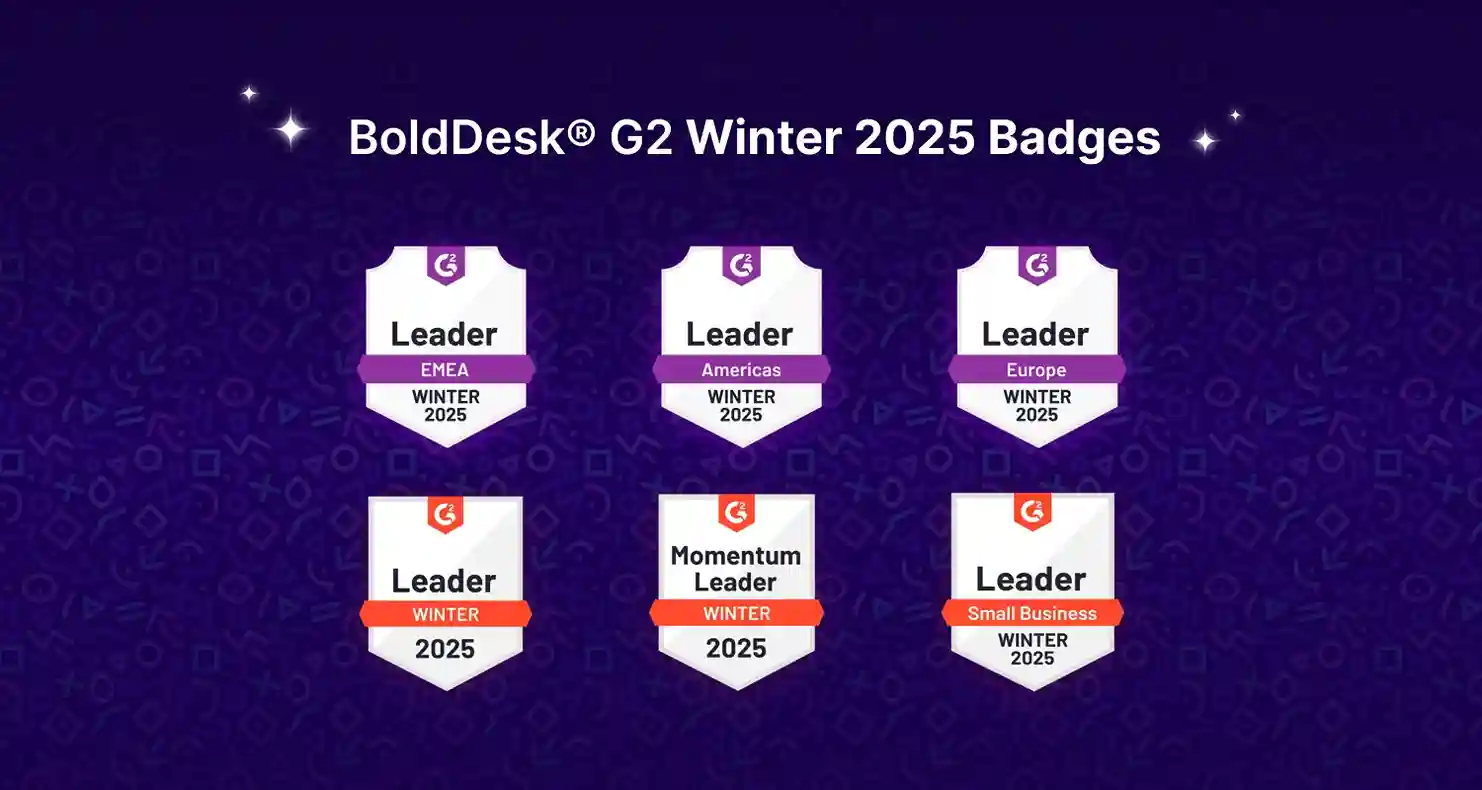 BoldDesk® G2 Winter 2025 Badges

G2
Leader
EMEA
WINTER
2025

G2
Leader
Americas
WINTER
2025

G2
Leader
Europe
WINTER
2025

G2
Leader
WINTER
2025

G2
Momentum
Leader
WINTER
2025

G2
Leader
Small Business
WINTER
2025